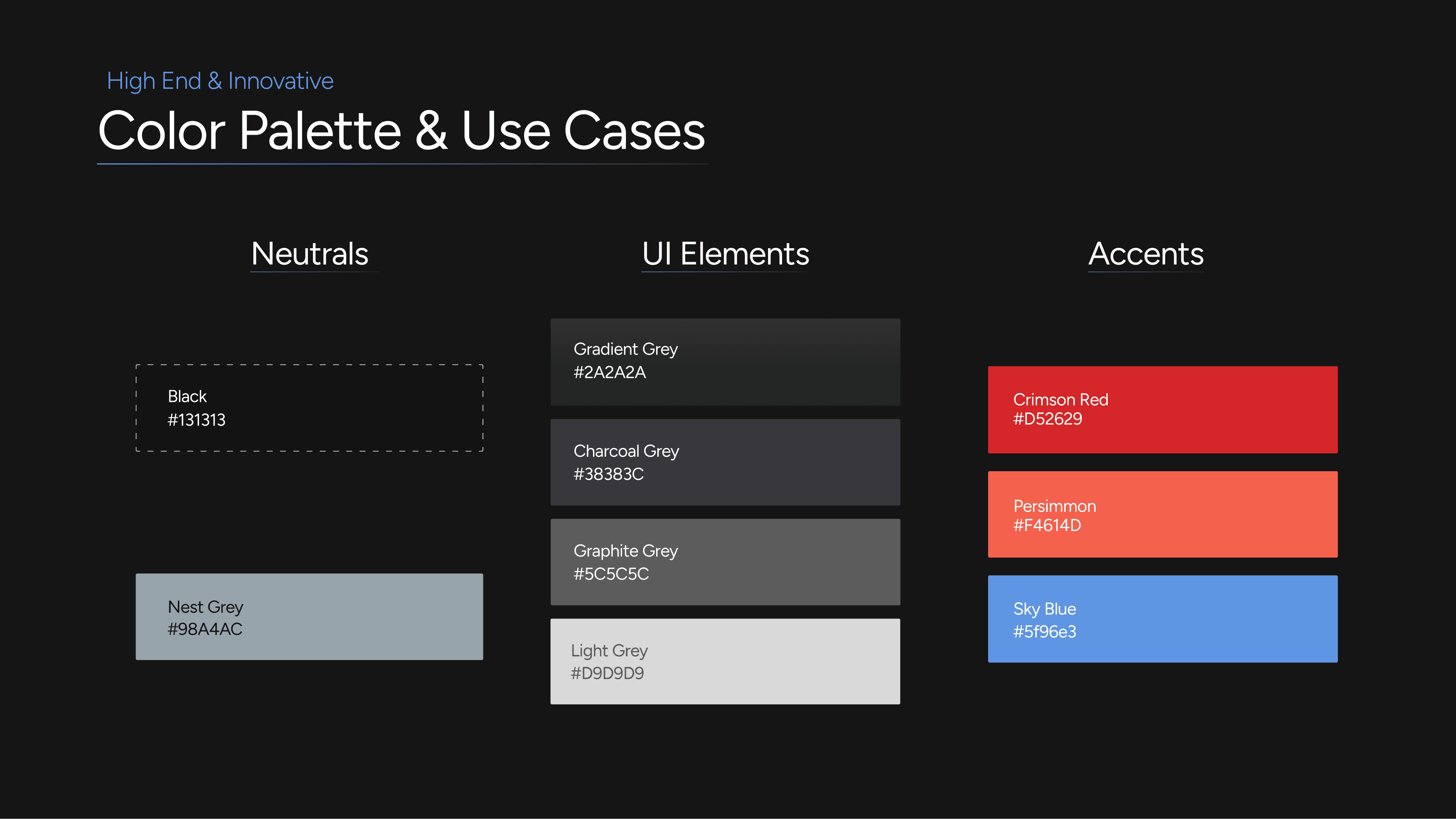 High End & Innovative

Color Palette & Use Cases

Neutrals

Black
#131313

Nest Grey
#98A4AC

UI Elements

Gradient Grey
#2A2A2A

Charcoal Grey
#38383C

Graphite Grey
#5C5C5C

Light Grey
#D9D9D9

Accents

Crimson Red
#D52629

Persimmon
#F4614D

Sky Blue
#5f96e3